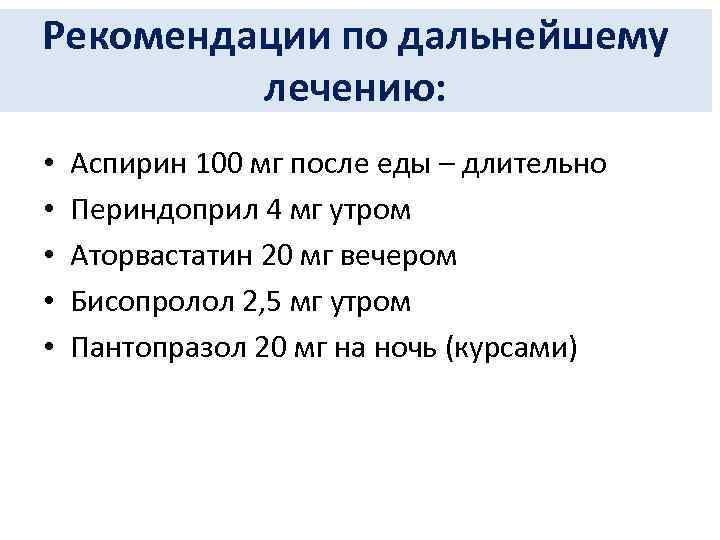 Рекомендации по дальнейшему лечению:

• Аспирин 100 мг после еды – длительно
• Периндоприл 4 мг утром
• Аторвастатин 20 мг вечером
• Бисопролол 2,5 мг утром
• Пантопразол 20 мг на ночь (курсами)